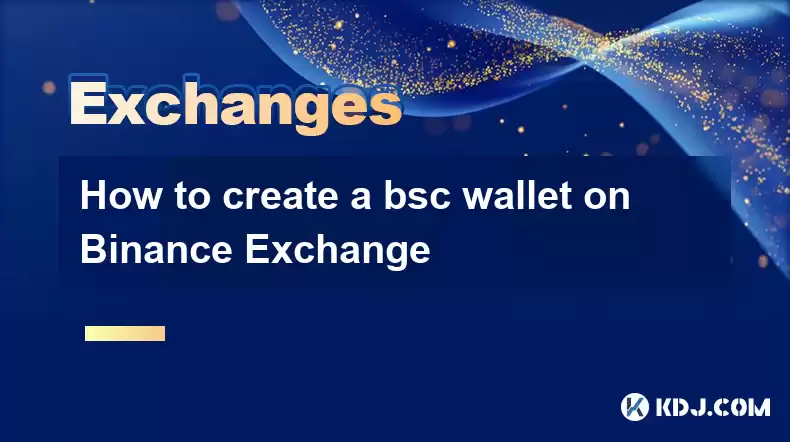 Exchanges

How to create a bsc wallet on Binance Exchange

KDJ.COM